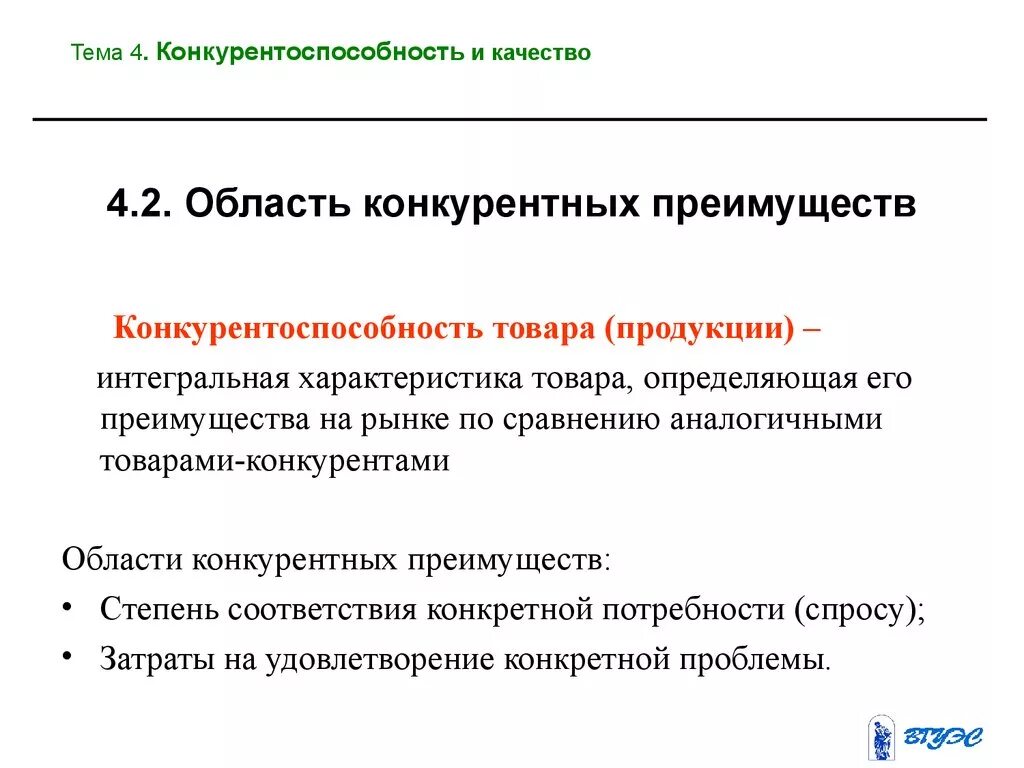 Тема 4. Конкурентоспособность и качество

4.2. Область конкурентных преимуществ

Конкурентоспособность товара (продукции) –

интегральная характеристика товара, определяющая его преимущества на рынке по сравнению аналогичными товарами-конкурентами

Области конкурентных преимуществ:

• Степень соответствия конкретной потребности (спросу);

• Затраты на удовлетворение конкретной проблемы.

ВГУЭС